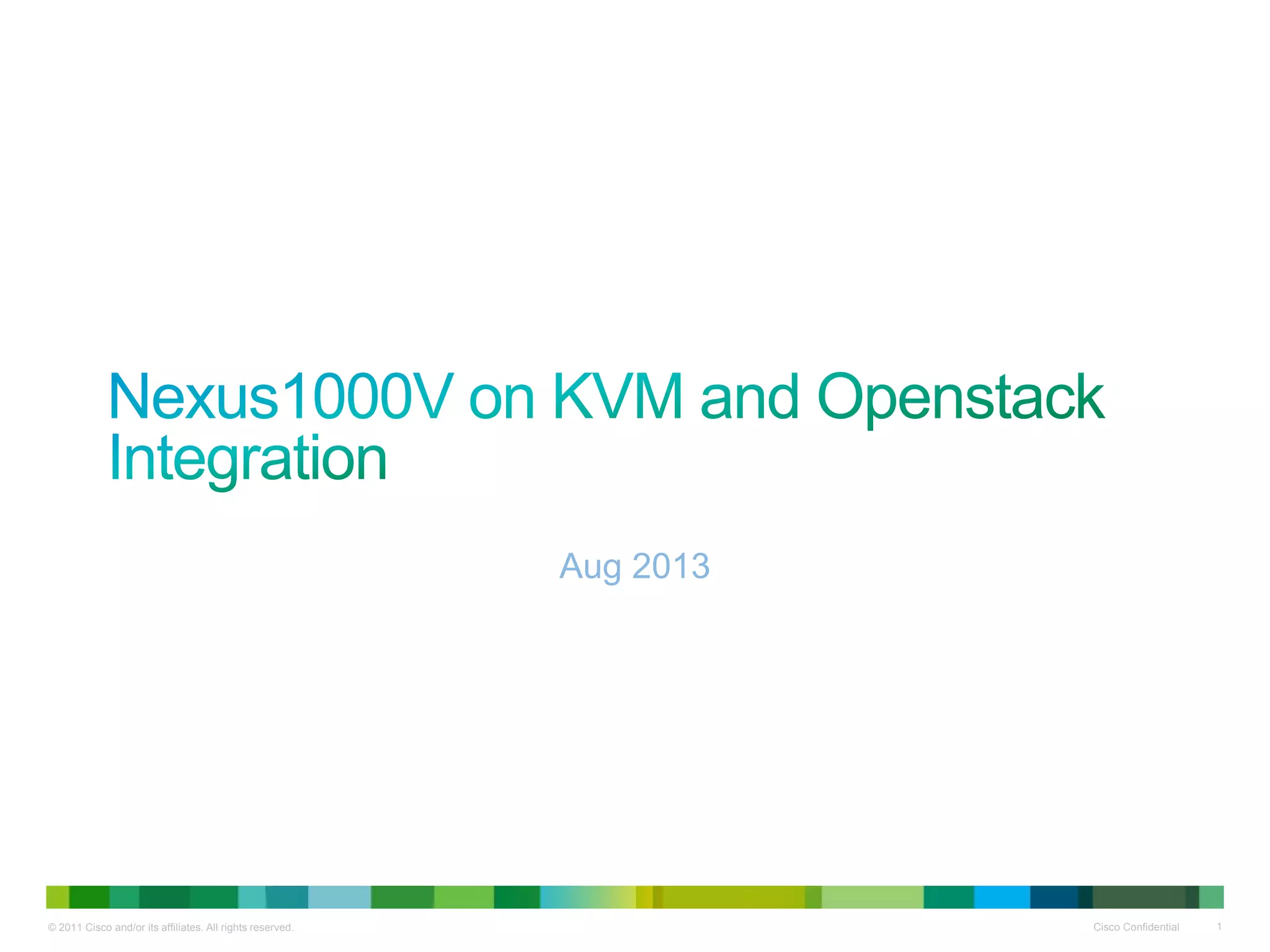 Nexus1000V on KVM and Openstack Integration

Aug 2013

© 2011 Cisco and/or its affiliates. All rights reserved.

Cisco Confidential 1